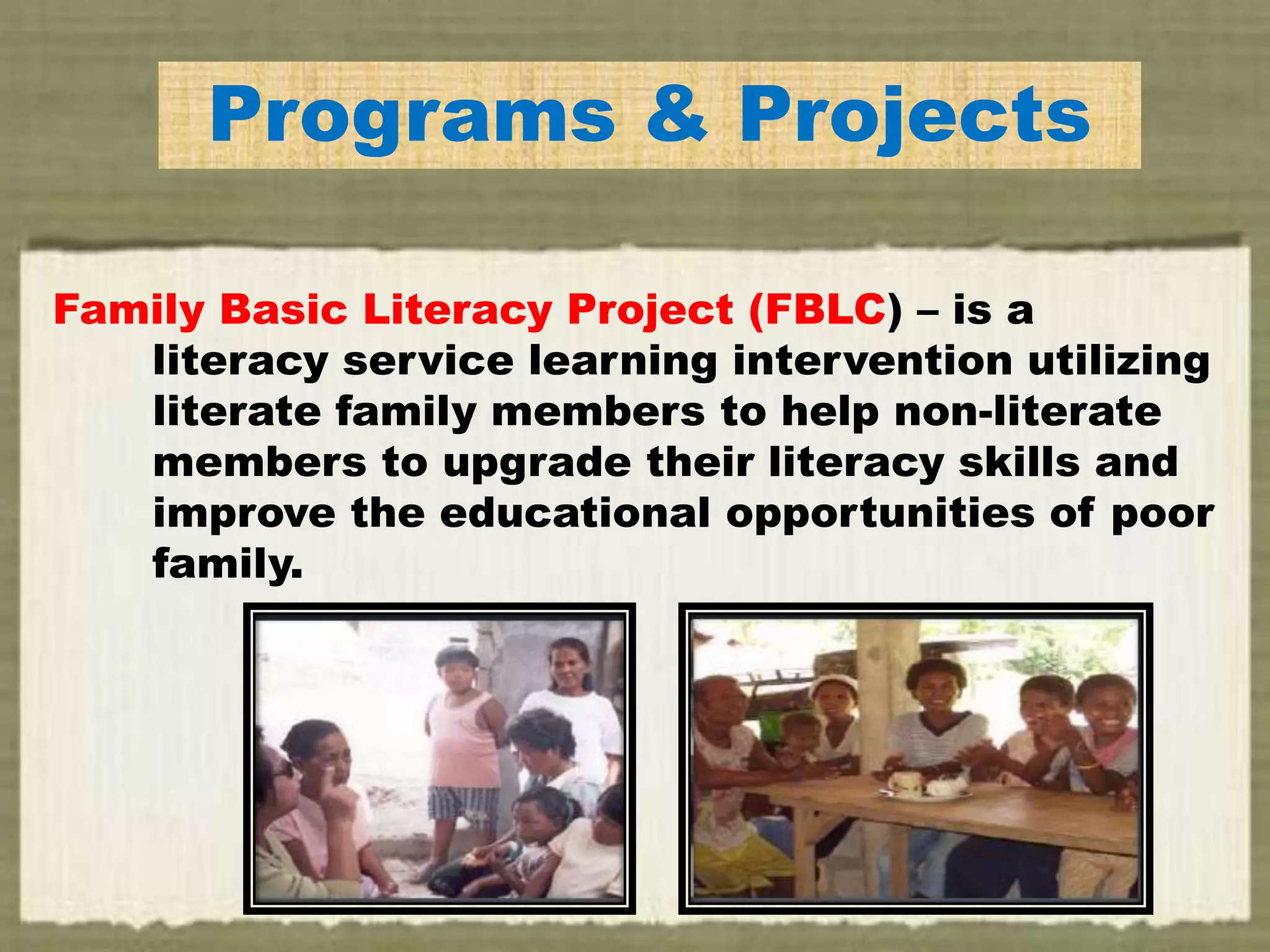 Programs & Projects

Family Basic Literacy Project (FBLC) – is a literacy service learning intervention utilizing literate family members to help non-literate members to upgrade their literacy skills and improve the educational opportunities of poor family.